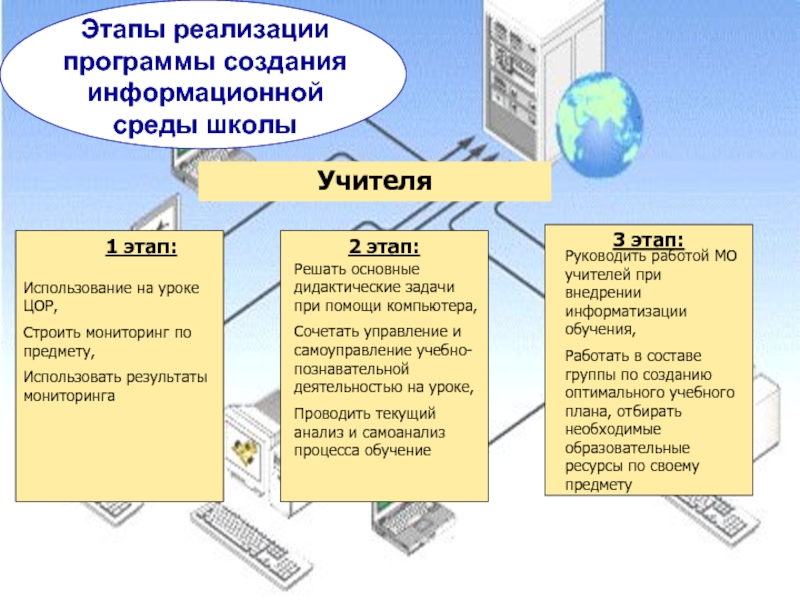 Этапы реализации программы создания информационной среды школы

Учителя

1 этап:

Использование на уроке ЦОР,

Строить мониторинг по предмету,

Использовать результаты мониторинга

2 этап:

Решать основные дидактические задачи при помощи компьютера,

Сочетать управление и самоуправление учебно-познавательной деятельностью на уроке,

Проводить текущий анализ и самоанализ процесса обучение

3 этап:

Руководить работой МО учителей при внедрении информатизации обучения,

Работать в составе группы по созданию оптимального учебного плана, отбирать необходимые образовательные ресурсы по своему предмету